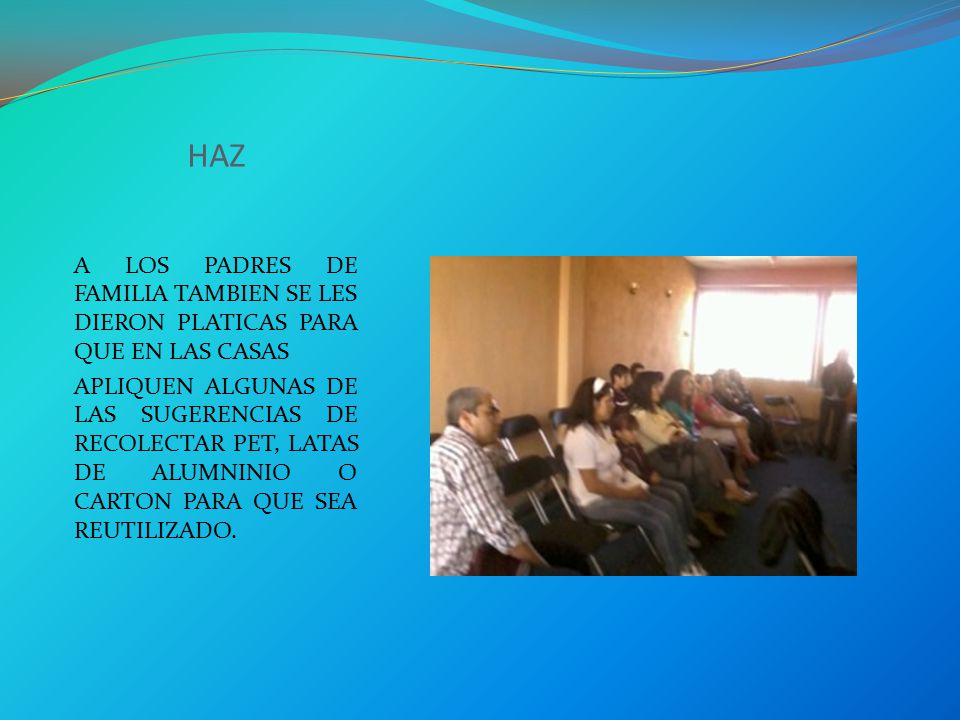 HAZ

A LOS PADRES DE FAMILIA TAMBIEN SE LES DIERON PLATICAS PARA QUE EN LAS CASAS

APLIQUEN ALGUNAS DE LAS SUGERENCIAS DE RECOLECTAR PET, LATAS DE ALUMNINIO O CARTON PARA QUE SEA REUTILIZADO.